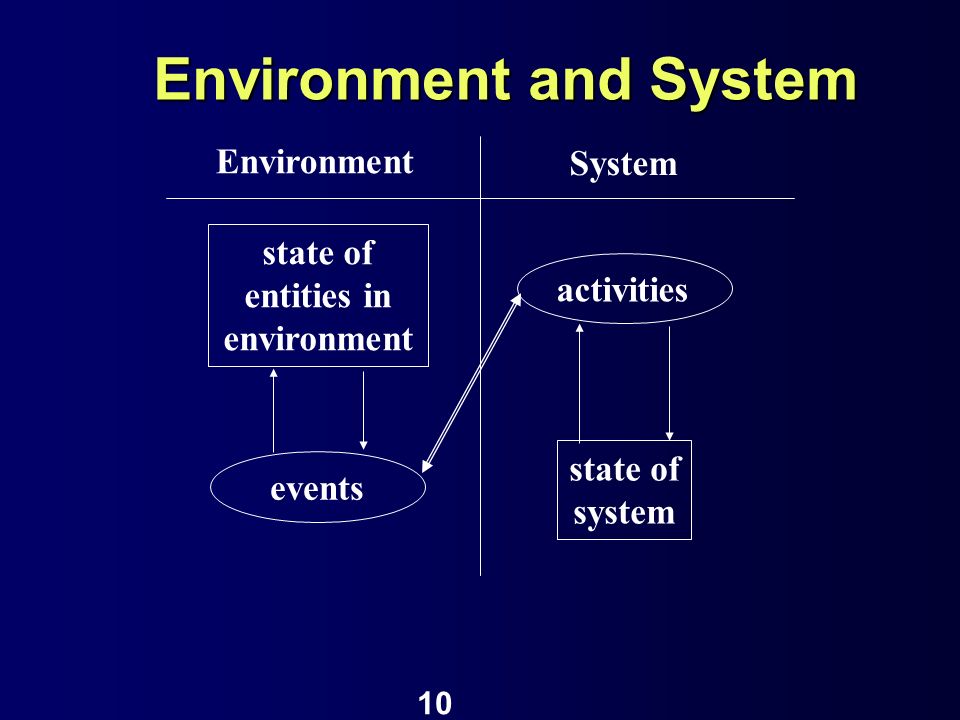 Environment and System

Environment

System

state of entities in environment

activities

events

state of system

10